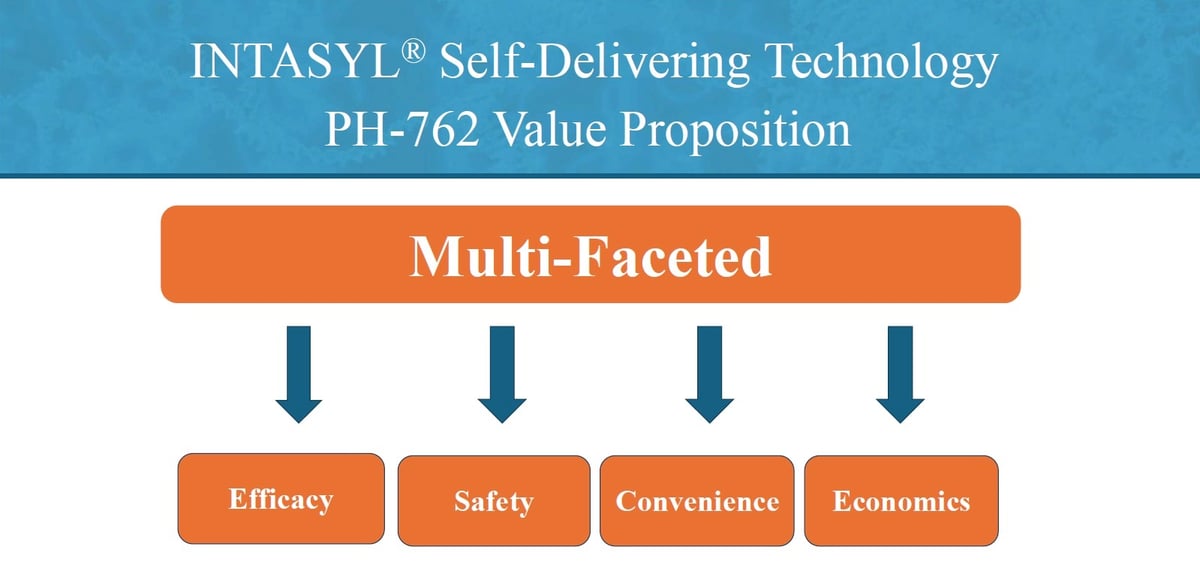 INTASYL® Self-Delivering Technology
PH-762 Value Proposition

Multi-Faceted

Efficacy

Safety

Convenience

Economics